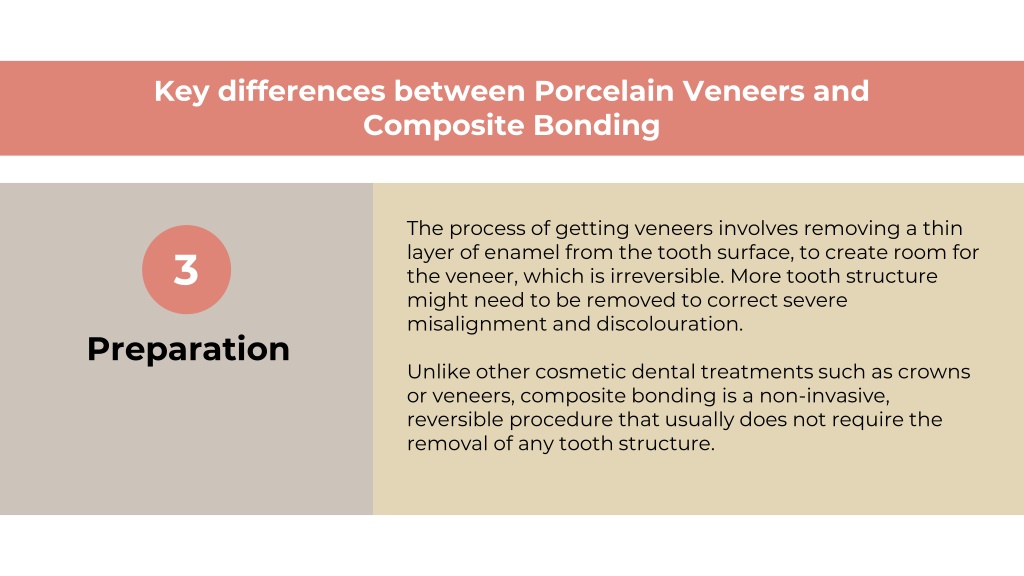 Key differences between Porcelain Veneers and Composite Bonding

3

Preparation

The process of getting veneers involves removing a thin layer of enamel from the tooth surface, to create room for the veneer, which is irreversible. More tooth structure might need to be removed to correct severe misalignment and discolouration.

Unlike other cosmetic dental treatments such as crowns or veneers, composite bonding is a non-invasive, reversible procedure that usually does not require the removal of any tooth structure.